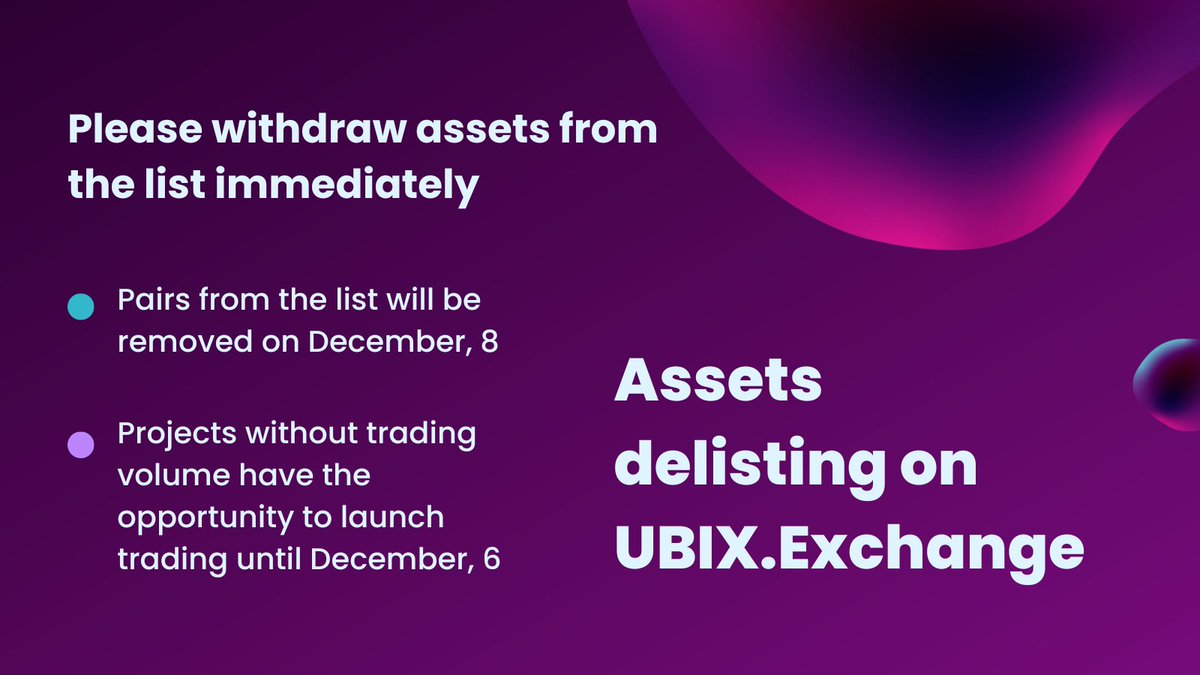 Please withdraw assets from the list immediately

Pairs from the list will be removed on December, 8

Projects without trading volume have the opportunity to launch trading until December, 6

Assets delisting on UBIX.Exchange